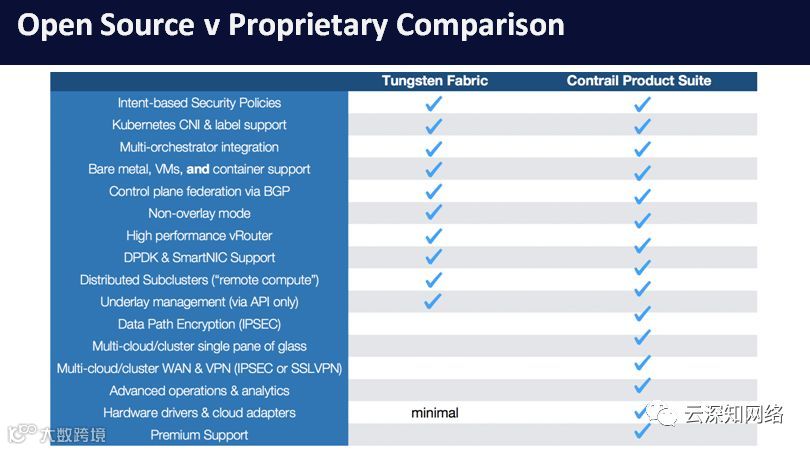 Open Source v Proprietary Comparison

| | Tungsten Fabric | Contrail Product Suite |
|---|---|---|
| Intent-based Security Policies | ✓ | ✓ |
| Kubernetes CNI & label support | ✓ | ✓ |
| Multi-orchestrator integration | ✓ | ✓ |
| Bare metal, VMs, **and** container support | ✓ | ✓ |
| Control plane federation via BGP | ✓ | ✓ |
| Non-overlay mode | ✓ | ✓ |
| High performance vRouter | ✓ | ✓ |
| DPDK & SmartNIC Support | ✓ | ✓ |
| Distributed Subclusters ("remote compute") | ✓ | ✓ |
| Underlay management (via API only) | ✓ | ✓ |
| Data Path Encryption (IPSEC) | | ✓ |
| Multi-cloud/cluster single pane of glass | | ✓ |
| Multi-cloud/cluster WAN & VPN (IPSEC or SSLVPN) | | ✓ |
| Advanced operations & analytics | | ✓ |
| Hardware drivers & cloud adapters | minimal | ✓ |
| Premium Support | | ✓ |

大数跨境

云深知网络